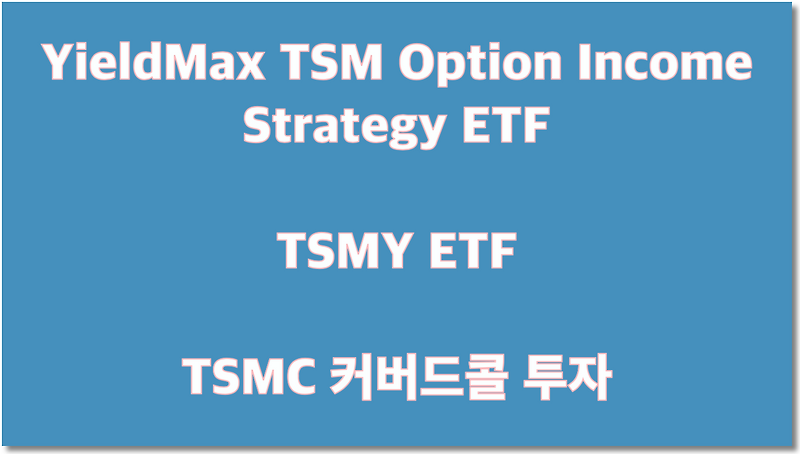 YieldMax TSM Option Income Strategy ETF

TSMY ETF

TSMC 커버드콜 투자